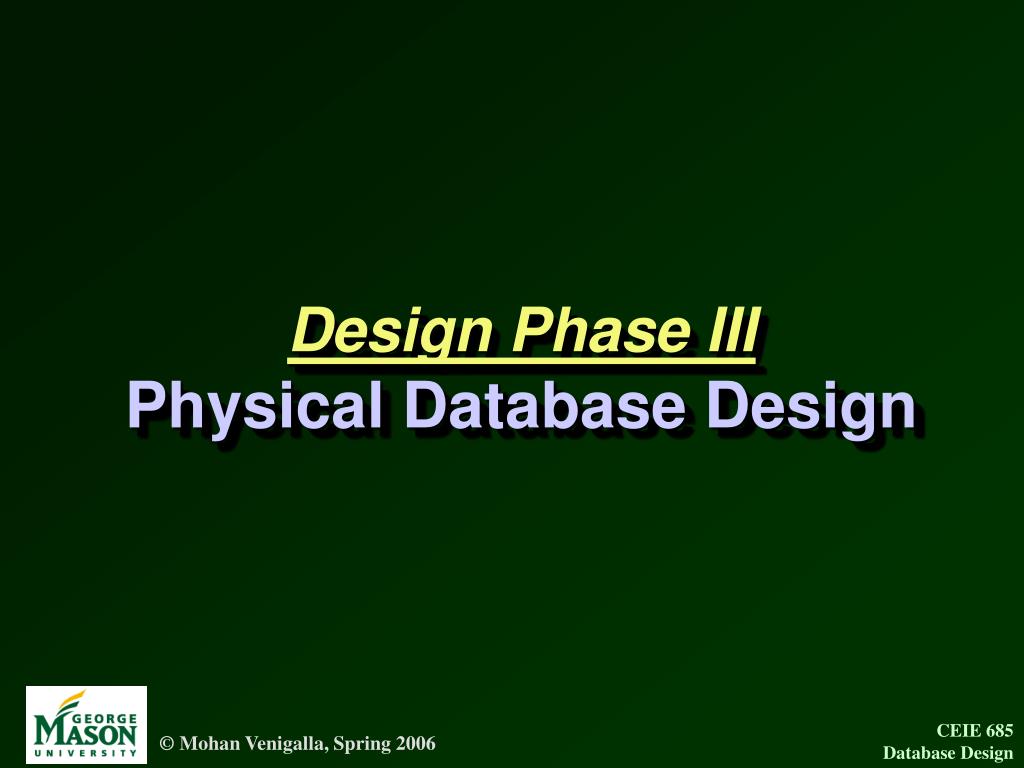 Design Phase III
Physical Database Design

GEORGE MASON UNIVERSITY

© Mohan Venigalla, Spring 2006

CEIE 685
Database Design